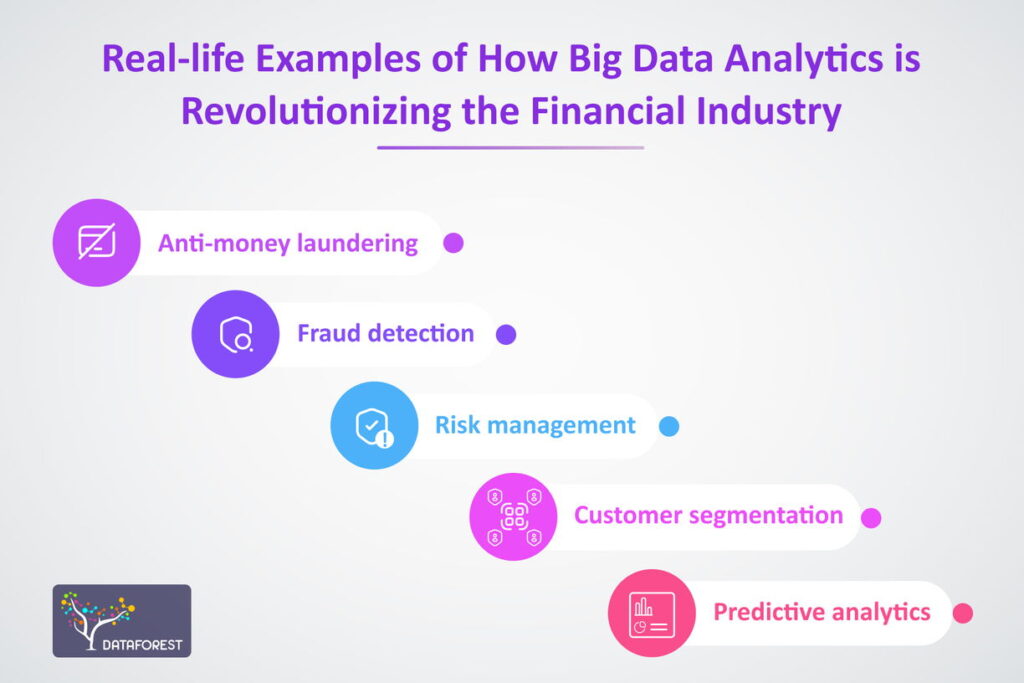 Real-life Examples of How Big Data Analytics is Revolutionizing the Financial Industry

Anti-money laundering

Fraud detection

Risk management

Customer segmentation

Predictive analytics

DATAFOREST